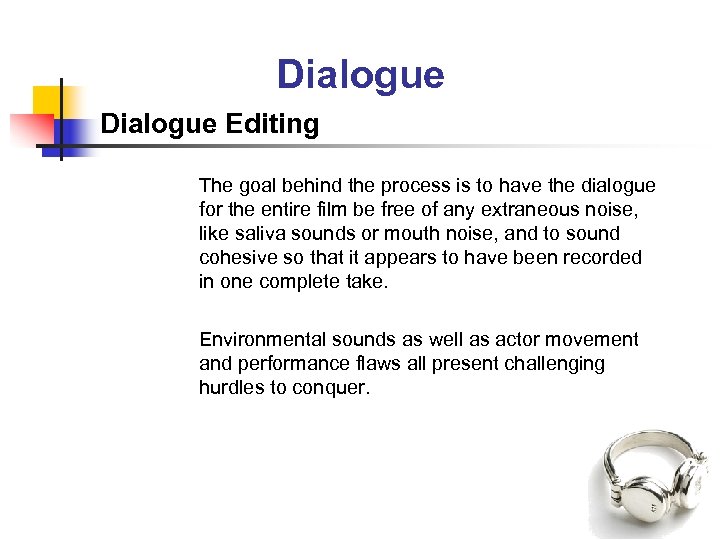 Dialogue

Dialogue Editing

The goal behind the process is to have the dialogue for the entire film be free of any extraneous noise, like saliva sounds or mouth noise, and to sound cohesive so that it appears to have been recorded in one complete take.

Environmental sounds as well as actor movement and performance flaws all present challenging hurdles to conquer.